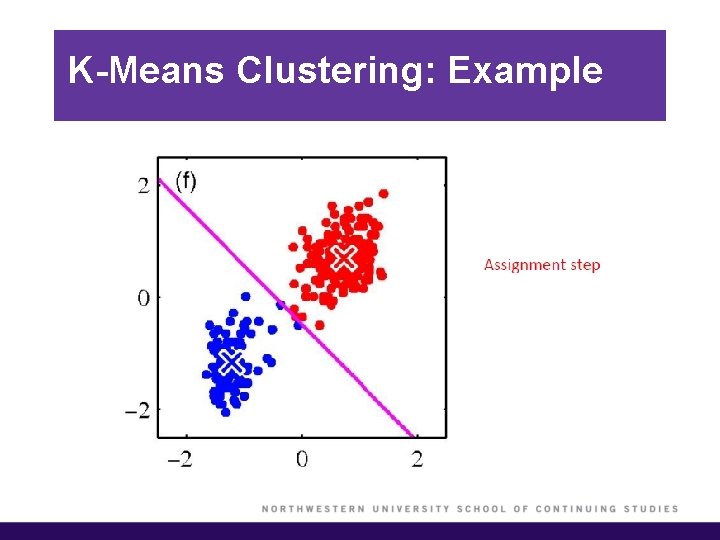 K-Means Clustering: Example

(f)

2

0

−2

−2

0

2

Assignment step

NORTHWESTERN UNIVERSITY SCHOOL OF CONTINUING STUDIES